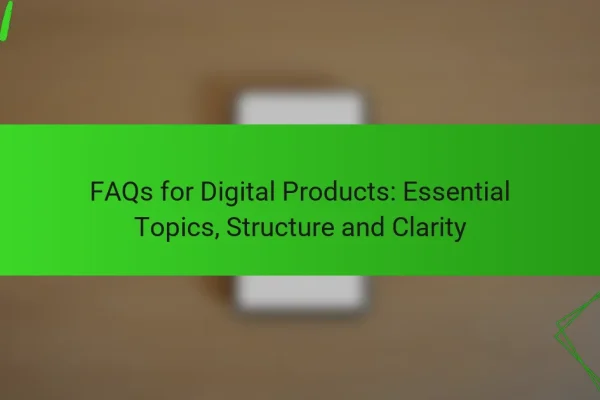 FAQs for Digital Products: Essential Topics, Structure and Clarity